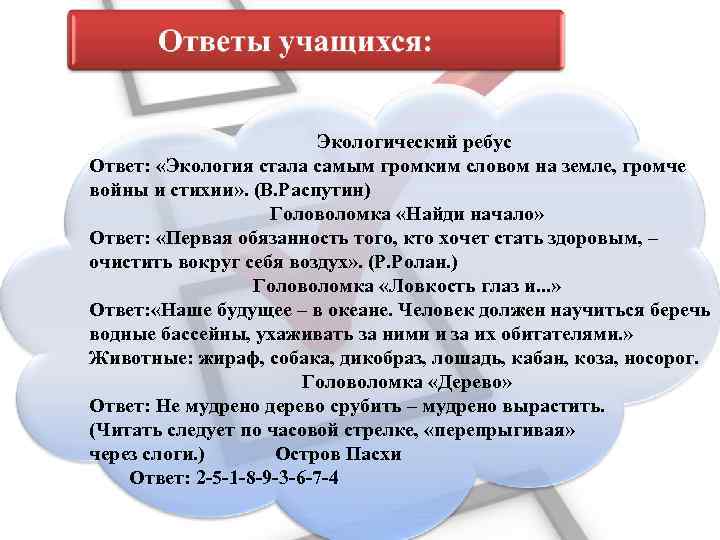 Ответы учащихся:

Экологический ребус
Ответ: «Экология стала самым громким словом на земле, громче войны и стихии». (В.Распутин)
Головоломка «Найди начало»
Ответ: «Первая обязанность того, кто хочет стать здоровым, – очистить вокруг себя воздух». (Р.Ролан.)
Головоломка «Ловкость глаз и...»
Ответ:«Наше будущее – в океане. Человек должен научиться беречь водные бассейны, ухаживать за ними и за их обитателями.»
Животные: жираф, собака, дикобраз, лошадь, кабан, коза, носорог.
Головоломка «Дерево»
Ответ: Не мудрено дерево срубить – мудрено вырастить.
(Читать следует по часовой стрелке, «перепрыгивая» через слоги.) Остров Пасхи
Ответ: 2-5-1-8-9-3-6-7-4